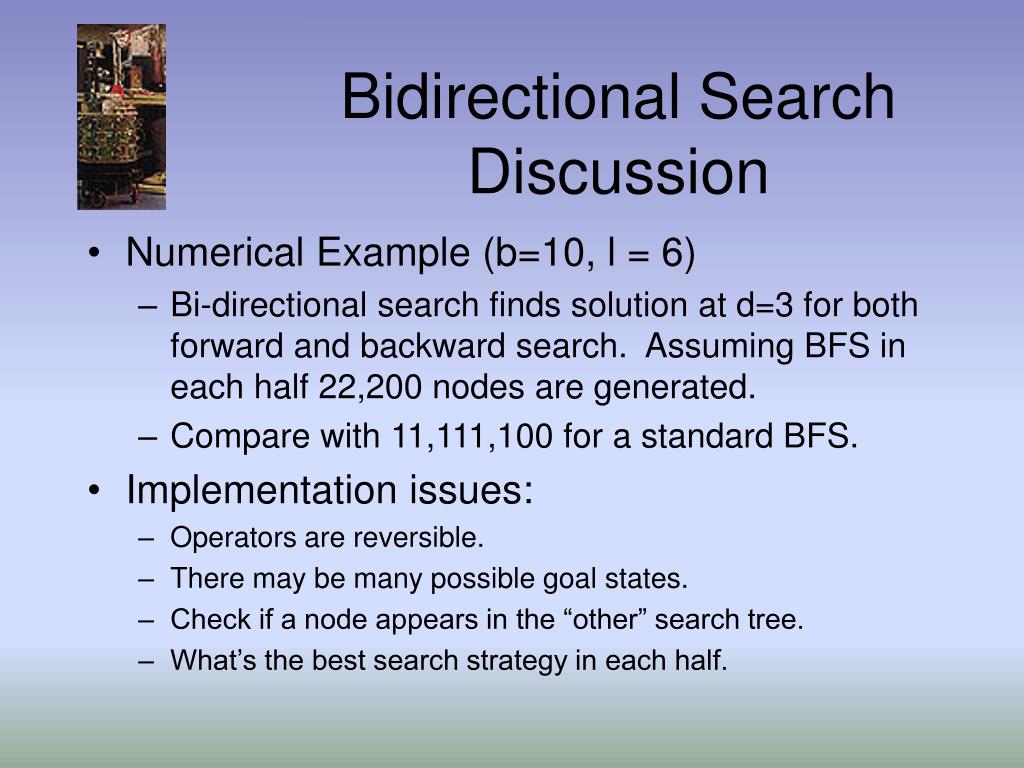 Bidirectional Search Discussion

• Numerical Example (b=10, l = 6)
– Bi-directional search finds solution at d=3 for both forward and backward search. Assuming BFS in each half 22,200 nodes are generated.
– Compare with 11,111,100 for a standard BFS.

• Implementation issues:
– Operators are reversible.
– There may be many possible goal states.
– Check if a node appears in the “other” search tree.
– What’s the best search strategy in each half.